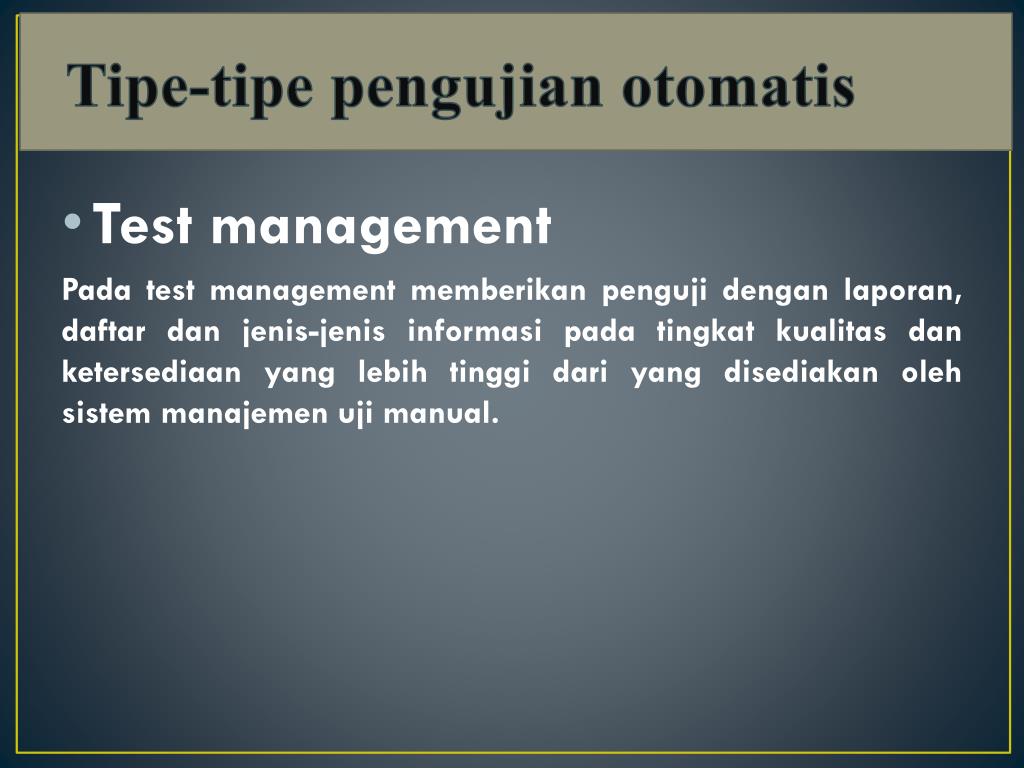 Tipe-tipe pengujian otomatis

• Test management

Pada test management memberikan penguji dengan laporan, daftar dan jenis-jenis informasi pada tingkat kualitas dan ketersediaan yang lebih tinggi dari yang disediakan oleh sistem manajemen uji manual.